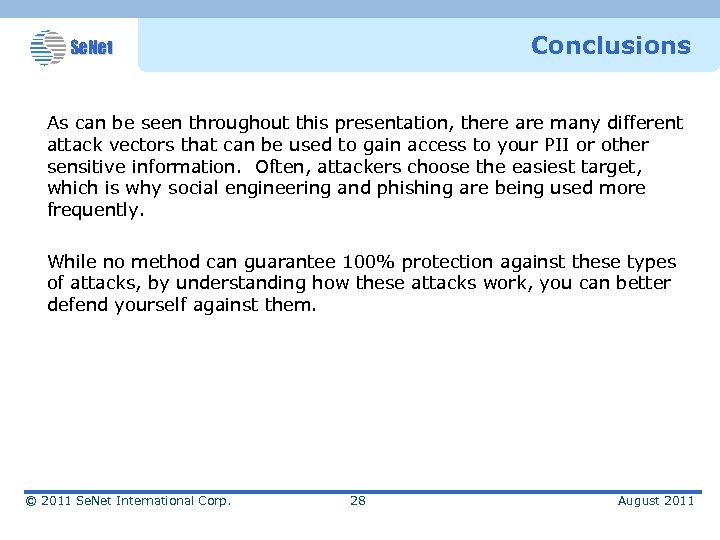 SeNet

Conclusions

As can be seen throughout this presentation, there are many different attack vectors that can be used to gain access to your PII or other sensitive information.  Often, attackers choose the easiest target, which is why social engineering and phishing are being used more frequently.

While no method can guarantee 100% protection against these types of attacks, by understanding how these attacks work, you can better defend yourself against them.

© 2011 SeNet International Corp.

28

August 2011